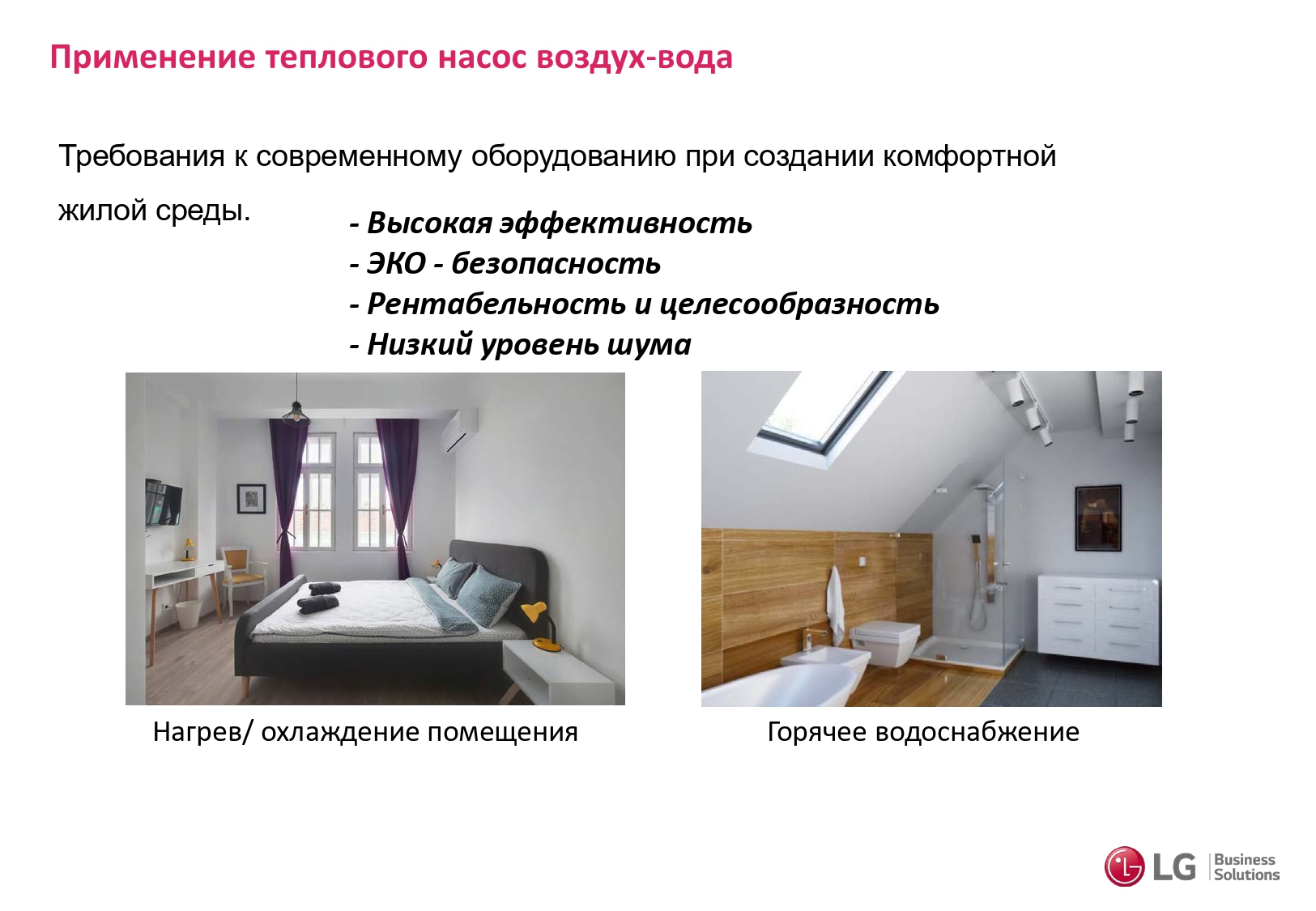 Применение теплового насос воздух-вода

Требования к современному оборудованию при создании комфортной жилой среды.

- Высокая эффективность
- ЭКО - безопасность
- Рентабельность и целесообразность
- Низкий уровень шума

Нагрев/ охлаждение помещения

Горячее водоснабжение

LG Business Solutions